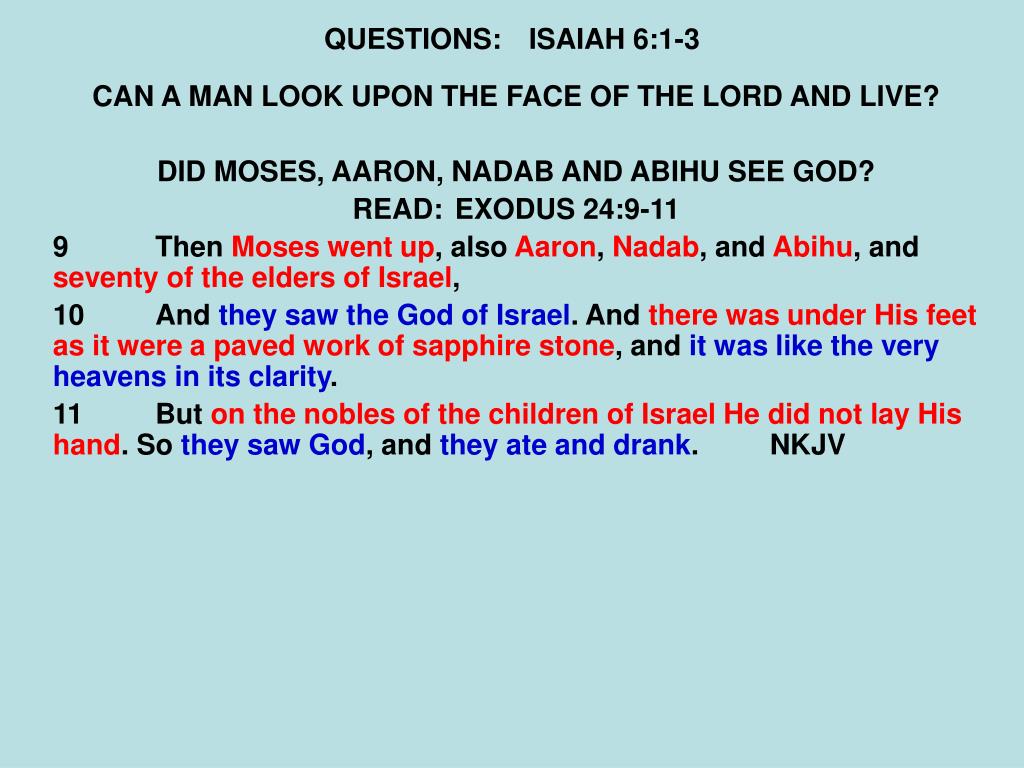 QUESTIONS: ISAIAH 6:1-3

CAN A MAN LOOK UPON THE FACE OF THE LORD AND LIVE?

DID MOSES, AARON, NADAB AND ABIHU SEE GOD?
READ: EXODUS 24:9-11

9 Then Moses went up, also Aaron, Nadab, and Abihu, and seventy of the elders of Israel,

10 And they saw the God of Israel. And there was under His feet as it were a paved work of sapphire stone, and it was like the very heavens in its clarity.

11 But on the nobles of the children of Israel He did not lay His hand. So they saw God, and they ate and drank. NKJV